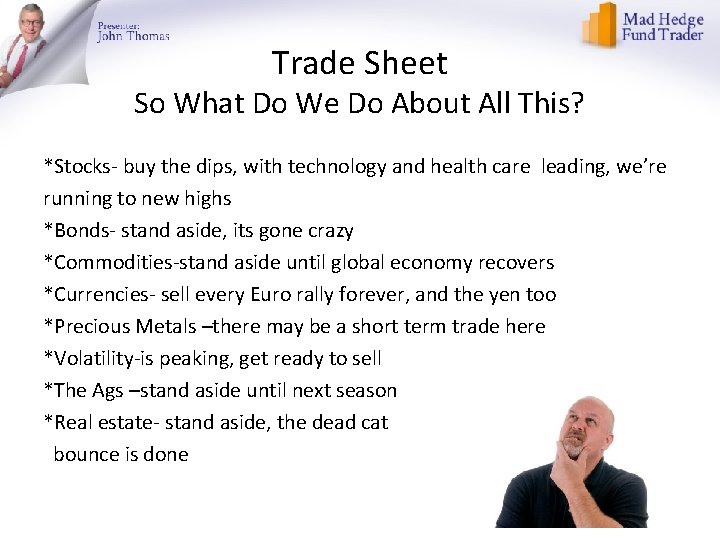 Presenter:
John Thomas

Mad Hedge Fund Trader

Trade Sheet
So What Do We Do About All This?

*Stocks- buy the dips, with technology and health care leading, we're running to new highs
*Bonds- stand aside, its gone crazy
*Commodities-stand aside until global economy recovers
*Currencies- sell every Euro rally forever, and the yen too
*Precious Metals –there may be a short term trade here
*Volatility-is peaking, get ready to sell
*The Ags –stand aside until next season
*Real estate- stand aside, the dead cat bounce is done